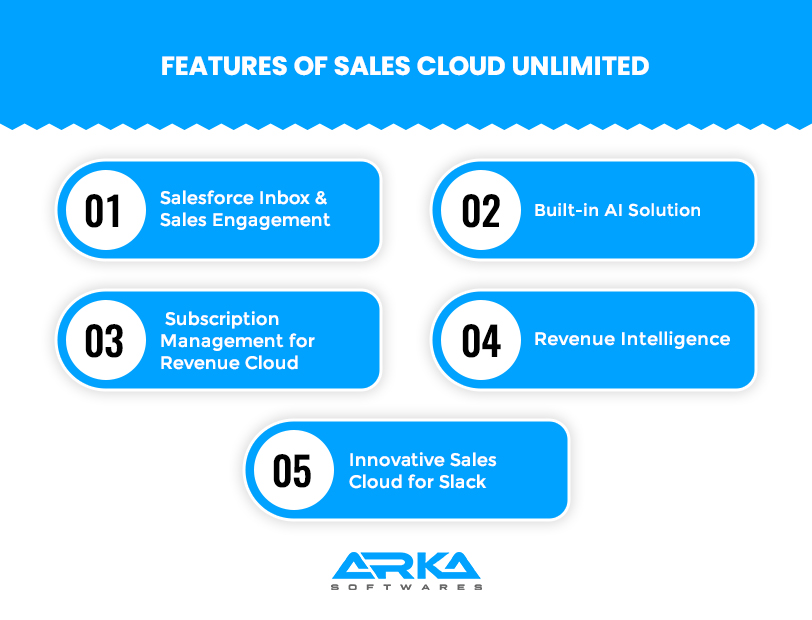 FEATURES OF SALES CLOUD UNLIMITED

01 Salesforce Inbox & Sales Engagement

02 Built-in AI Solution

03 Subscription Management for Revenue Cloud

04 Revenue Intelligence

05 Innovative Sales Cloud for Slack

ARKA
SOFTWARES